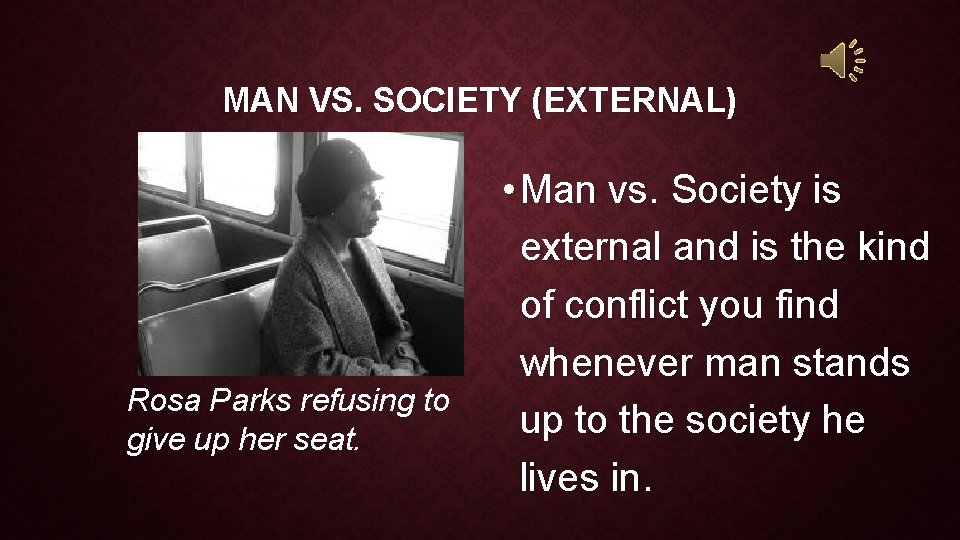 MAN VS. SOCIETY (EXTERNAL)

Rosa Parks refusing to give up her seat.

• Man vs. Society is external and is the kind of conflict you find whenever man stands up to the society he lives in.